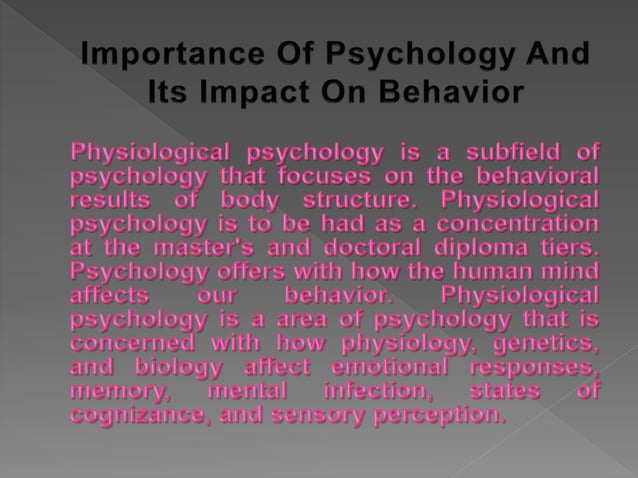 Importance Of Psychology And Its Impact On Behavior

Physiological psychology is a subfield of psychology that focuses on the behavioral results of body structure. Physiological psychology is to be had as a concentration at the master's and doctoral diploma tiers. Psychology offers with how the human mind affects our behavior. Physiological psychology is a area of psychology that is concerned with how physiology, genetics, and biology affect emotional responses, memory, mental infection, states of cognizance, and sensory perception.